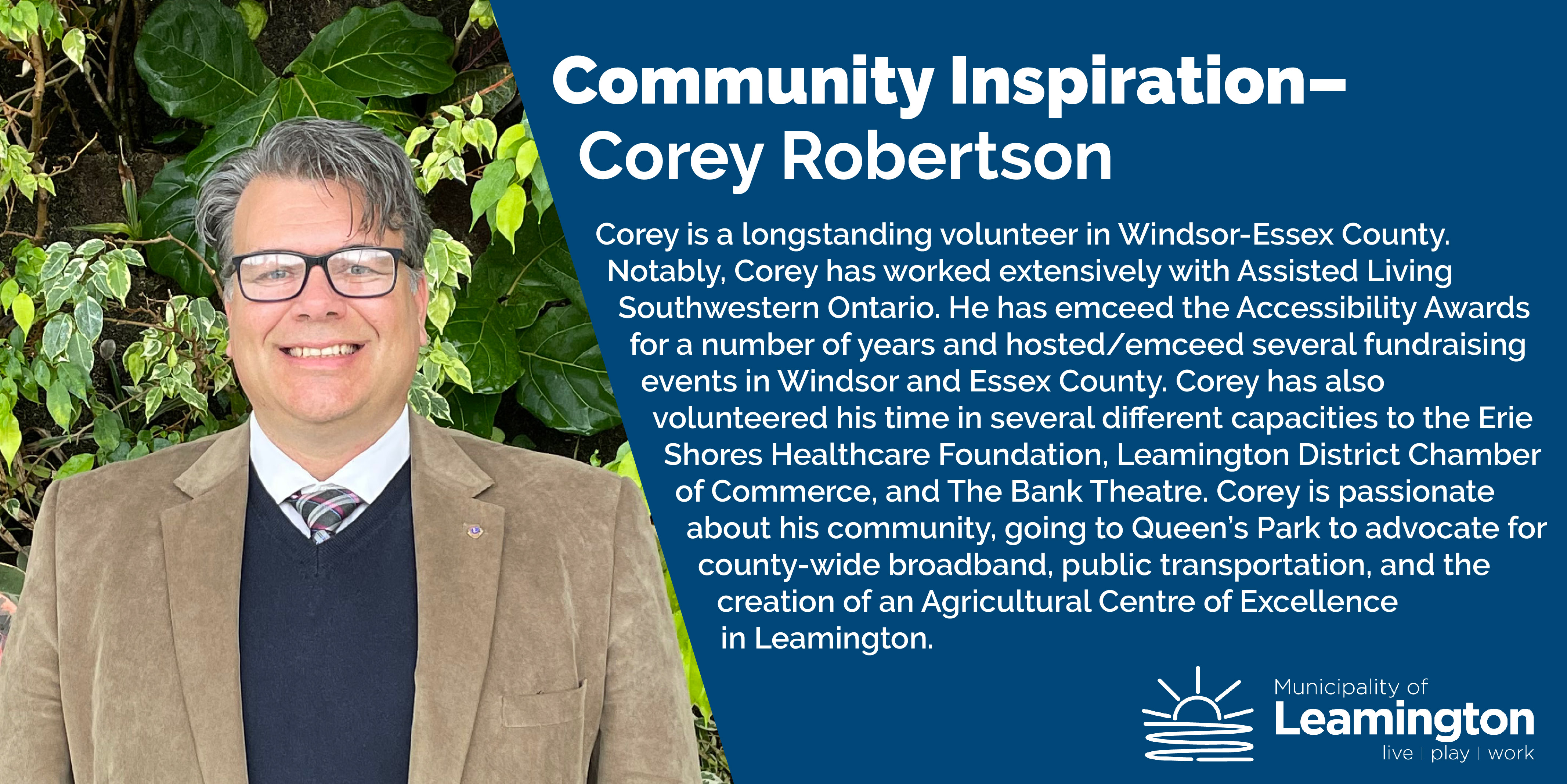 Community Inspiration–
Corey Robertson

Corey is a longstanding volunteer in Windsor-Essex County. Notably, Corey has worked extensively with Assisted Living Southwestern Ontario. He has emceed the Accessibility Awards for a number of years and hosted/emceed several fundraising events in Windsor and Essex County. Corey has also volunteered his time in several different capacities to the Erie Shores Healthcare Foundation, Leamington District Chamber of Commerce, and The Bank Theatre. Corey is passionate about his community, going to Queen's Park to advocate for county-wide broadband, public transportation, and the creation of an Agricultural Centre of Excellence in Leamington.

Municipality of
Leamington
live | play | work